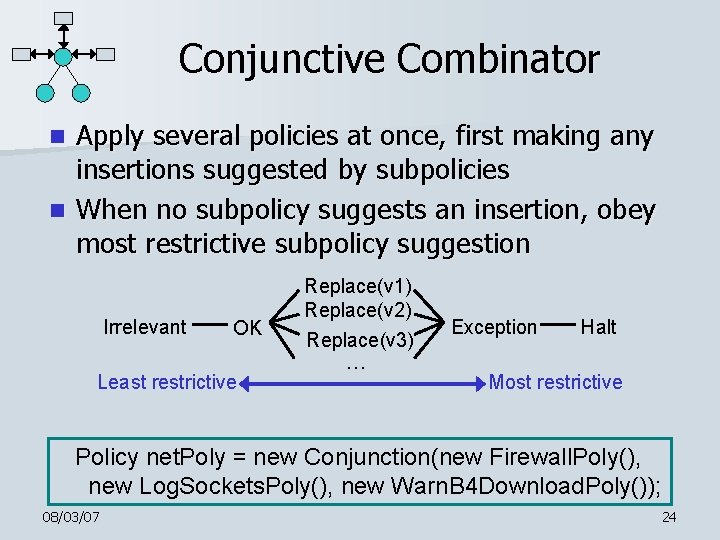 Conjunctive Combinator

Apply several policies at once, first making any insertions suggested by subpolicies

When no subpolicy suggests an insertion, obey most restrictive subpolicy suggestion

Irrelevant OK Replace(v1) Replace(v2) Replace(v3) … Exception Halt

Least restrictive Most restrictive

Policy netPoly = new Conjunction(new FirewallPoly(), new LogSocketsPoly(), new WarnB4DownloadPoly());

08/03/07

24